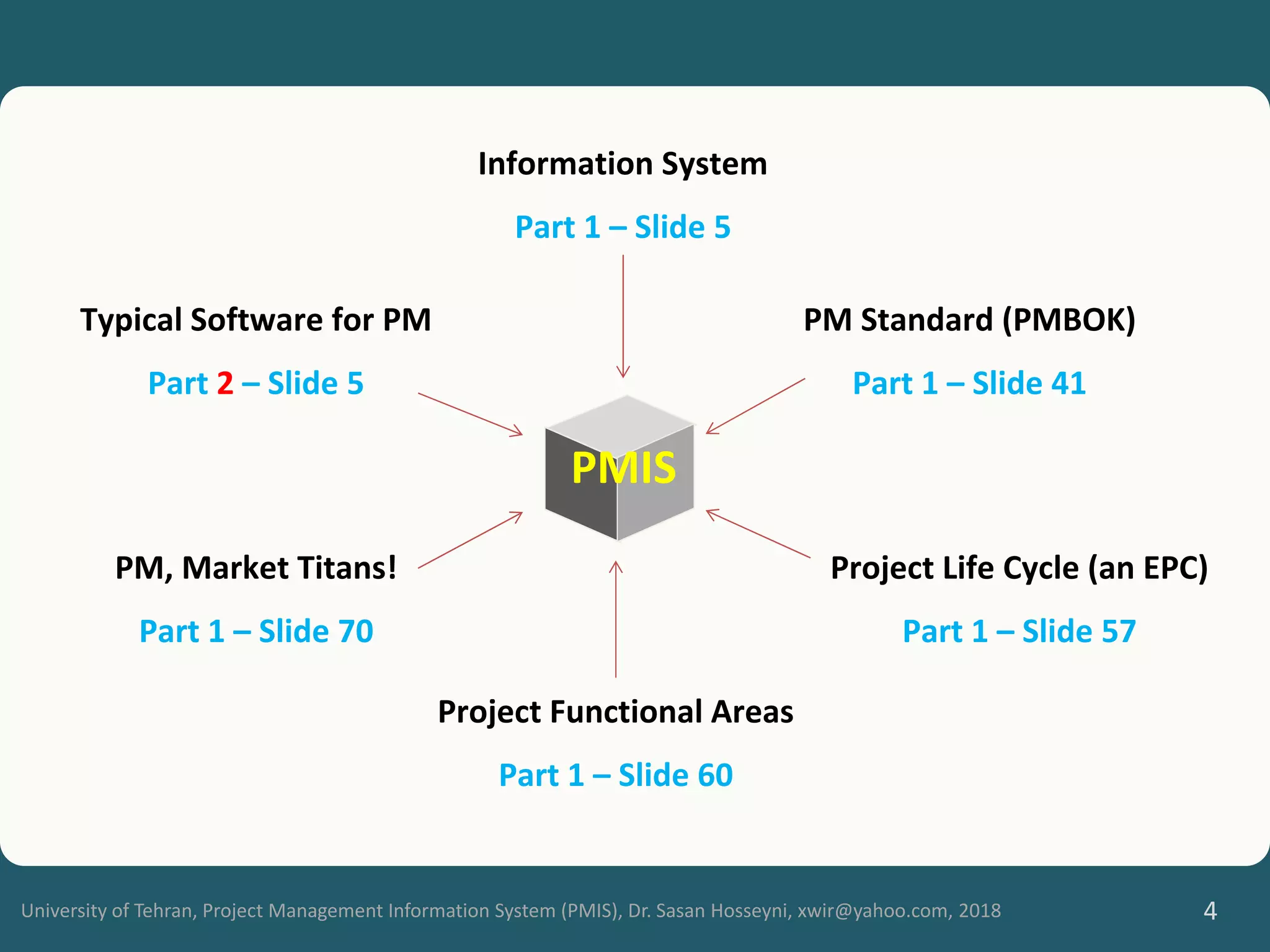 Information System

Part 1 – Slide 5

Typical Software for PM

Part 2 – Slide 5

PM Standard (PMBOK)

Part 1 – Slide 41

PMIS

PM, Market Titans!

Part 1 – Slide 70

Project Life Cycle (an EPC)

Part 1 – Slide 57

Project Functional Areas

Part 1 – Slide 60

University of Tehran, Project Management Information System (PMIS), Dr. Sasan Hosseyni, xwir@yahoo.com, 2018

4